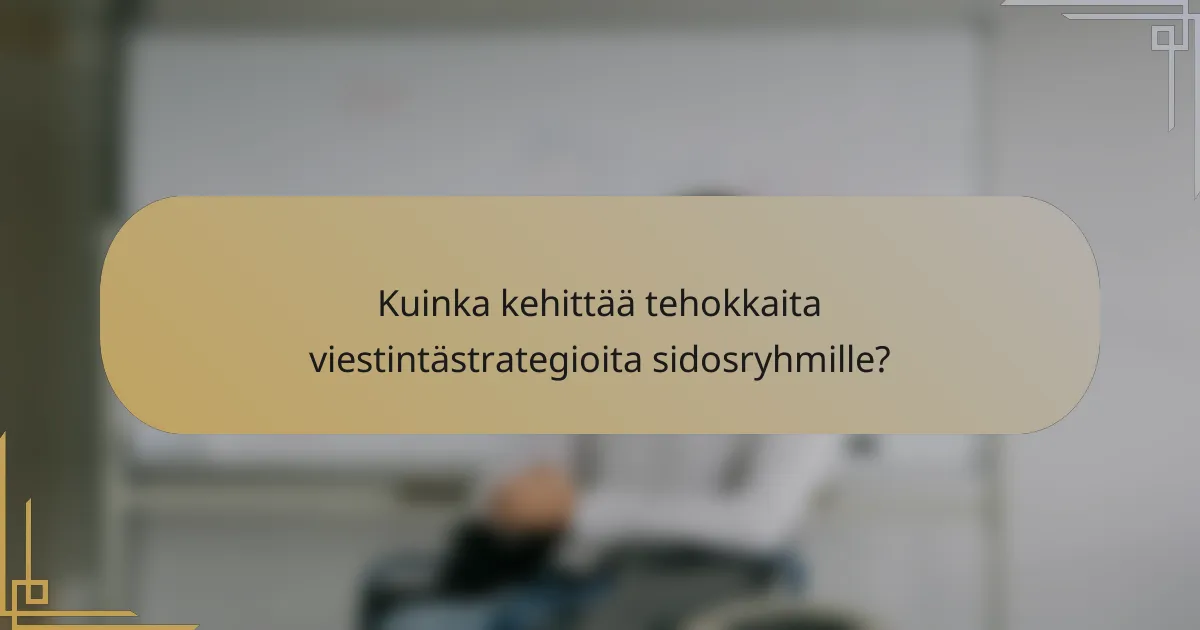 Kuinka kehittää tehokkaita viestintästrategioita sidosryhmille?